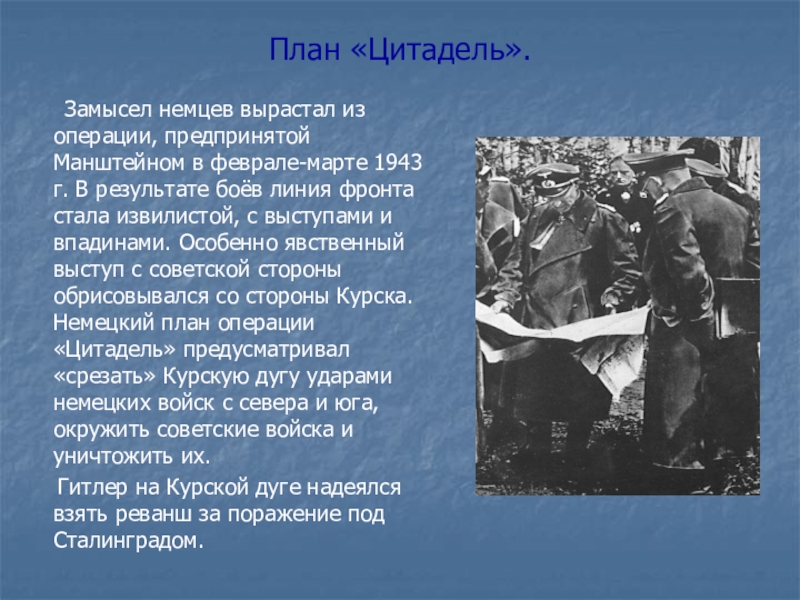 План «Цитадель».

Замысел немцев вырастал из операции, предпринятой Манштейном в феврале-марте 1943 г. В результате боёв линия фронта стала извилистой, с выступами и впадинами. Особенно явственный выступ с советской стороны обрисовывался со стороны Курска. Немецкий план операции «Цитадель» предусматривал «срезать» Курскую дугу ударами немецких войск с севера и юга, окружить советские войска и уничтожить их.

Гитлер на Курской дуге надеялся взять реванш за поражение под Сталинградом.